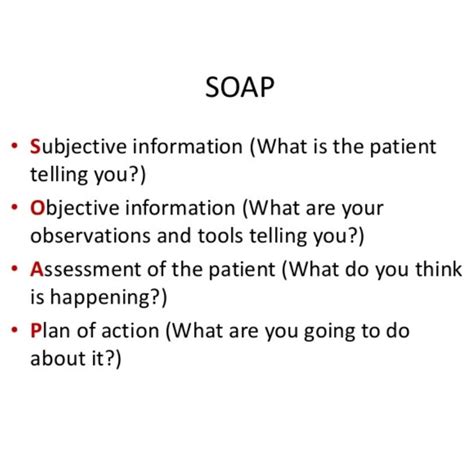 SOAP

• Subjective information (What is the patient telling you?)
• Objective information (What are your observations and tools telling you?)
• Assessment of the patient (What do you think is happening?)
• Plan of action (What are you going to do about it?)